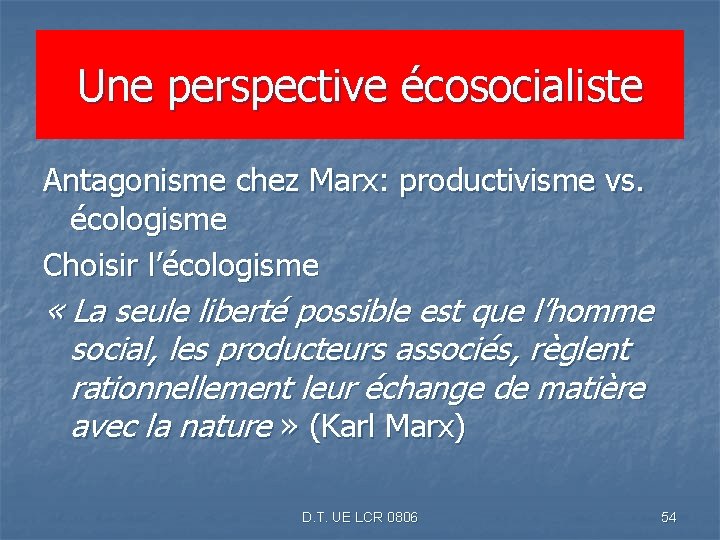 Une perspective écosocialiste

Antagonisme chez Marx: productivisme vs. écologisme

Choisir l'écologisme

« La seule liberté possible est que l'homme social, les producteurs associés, règlent rationnellement leur échange de matière avec la nature » (Karl Marx)

D.T. UE LCR 0806

54